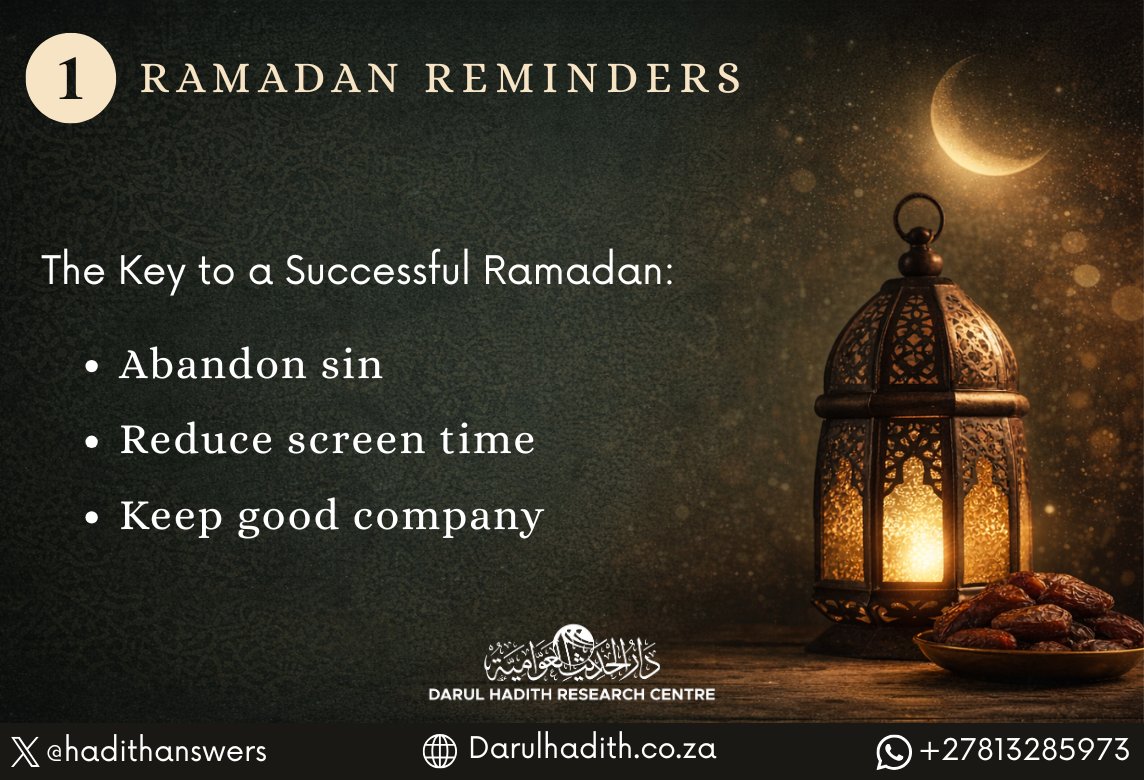 1 RAMADAN REMINDERS

The Key to a Successful Ramadan:

• Abandon sin
• Reduce screen time
• Keep good company

دار الحديث العوامية
DARUL HADITH RESEARCH CENTRE

@hadithanswers Darulhadith.co.za +27813285973